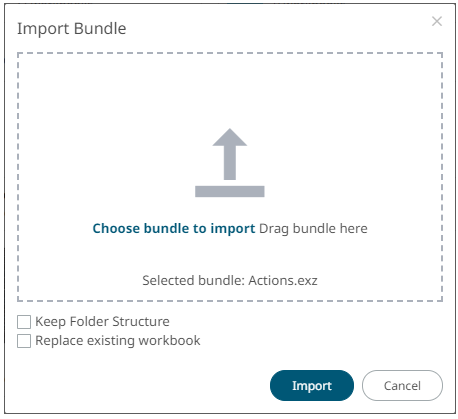 Import Bundle

×

Choose bundle to import Drag bundle here

Selected bundle: Actions.exz

Keep Folder Structure

Replace existing workbook

Import

Cancel